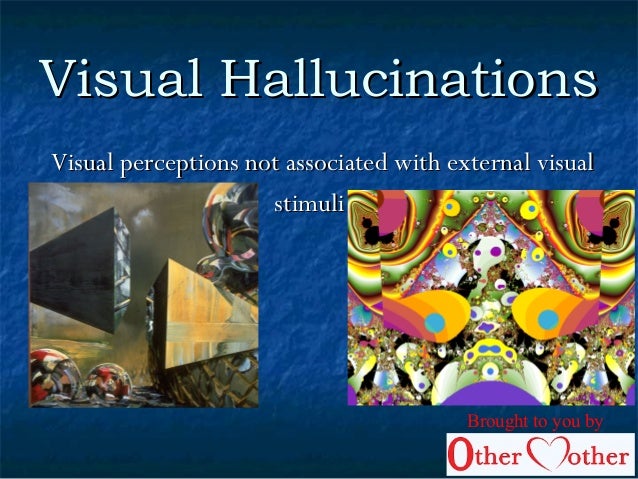 Visual Hallucinations

Visual perceptions not associated with external visual stimuli

Brought to you by
Other Mother